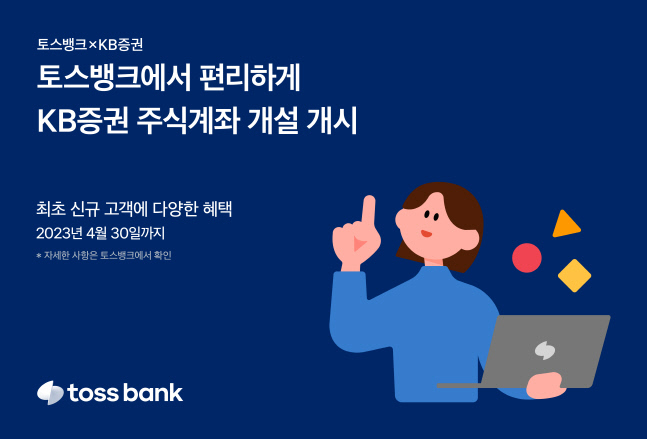 토스뱅크×KB증권

토스뱅크에서 편리하게
KB증권 주식계좌 개설 개시

최초 신규 고객에 다양한 혜택
2023년 4월 30일까지
* 자세한 사항은 토스뱅크에서 확인

toss bank